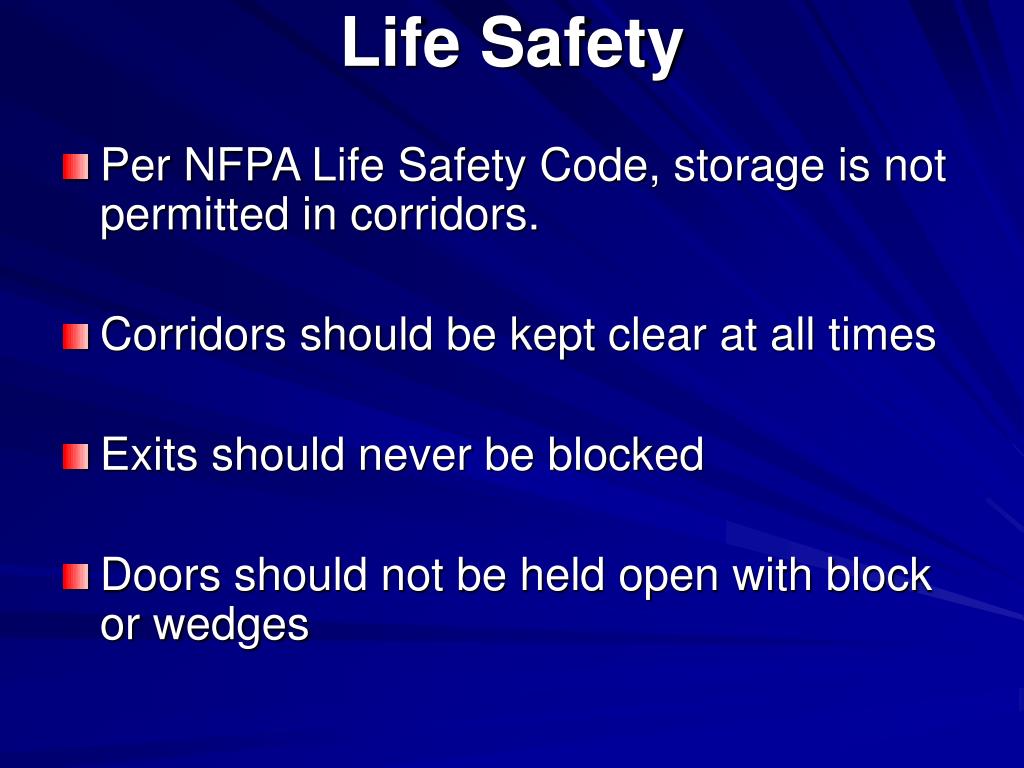 Life Safety

Per NFPA Life Safety Code, storage is not permitted in corridors.

Corridors should be kept clear at all times

Exits should never be blocked

Doors should not be held open with block or wedges